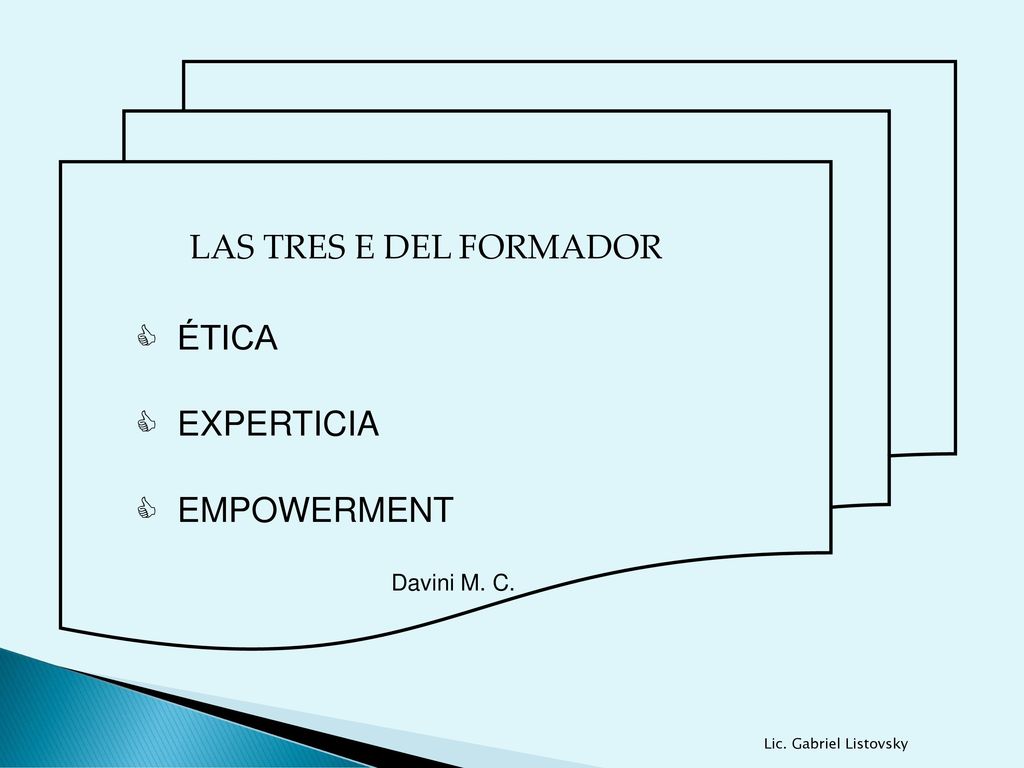 LAS TRES E DEL FORMADOR

ÉTICA

EXPERTICIA

EMPOWERMENT

Davini M. C.

Lic. Gabriel Listovsky